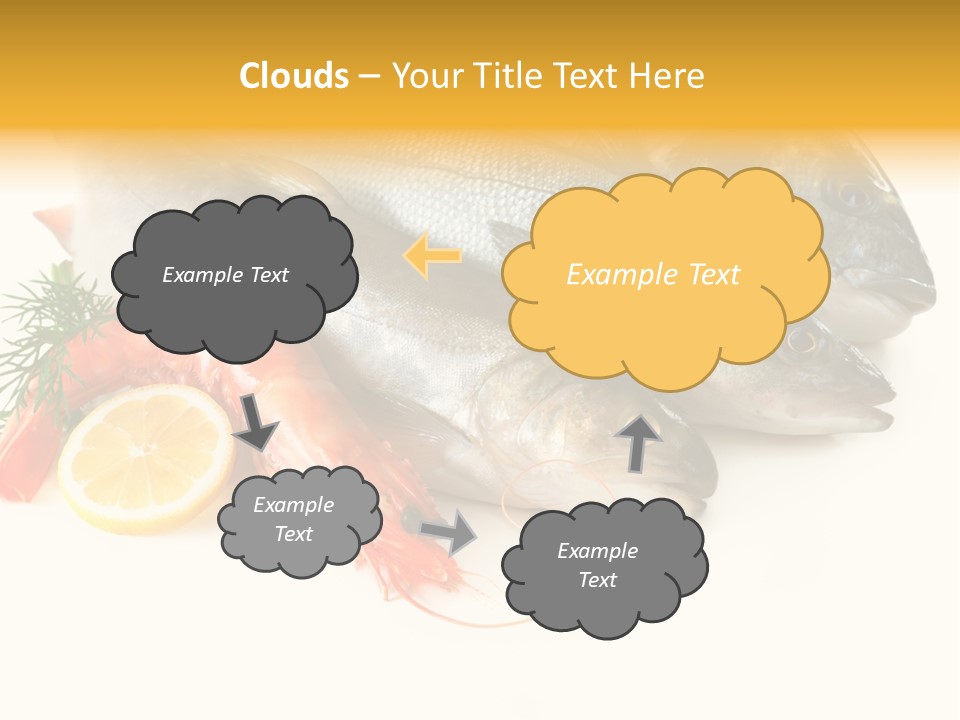 Clouds – Your Title Text Here

Example Text

Example Text

Example Text

Example Text